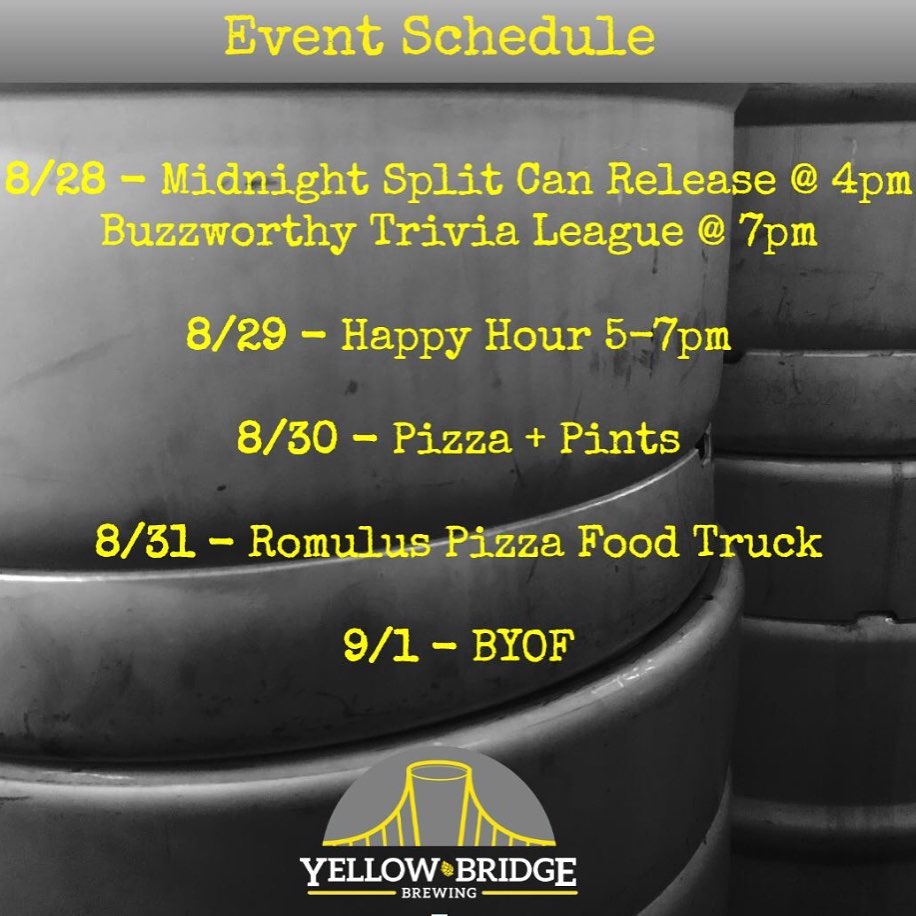 Event Schedule

8/28 - Midnight Split Can Release @ 4pm
Buzzworthy Trivia League @ 7pm

8/29 - Happy Hour 5-7pm

8/30 - Pizza + Pints

8/31 - Romulus Pizza Food Truck

9/1 - BYOF

YELLOW BRIDGE
BREWING